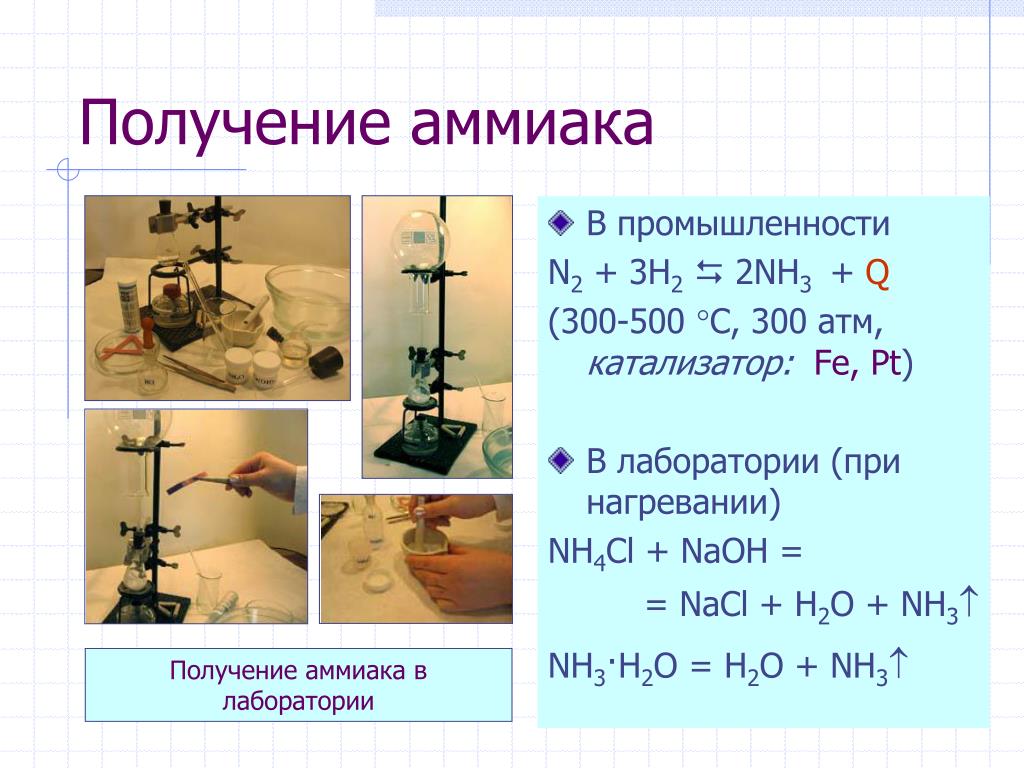 Получение аммиака

В промышленности

$N_2 + 3H_2 \leftrightarrows 2NH_3 + Q$

(300-500 °C, 300 атм, катализатор: Fe, Pt)

В лаборатории (при нагревании)

$NH_4Cl + NaOH =$

$= NaCl + H_2O + NH_3\uparrow$

$NH_3 \cdot H_2O = H_2O + NH_3\uparrow$

Получение аммиака в лаборатории